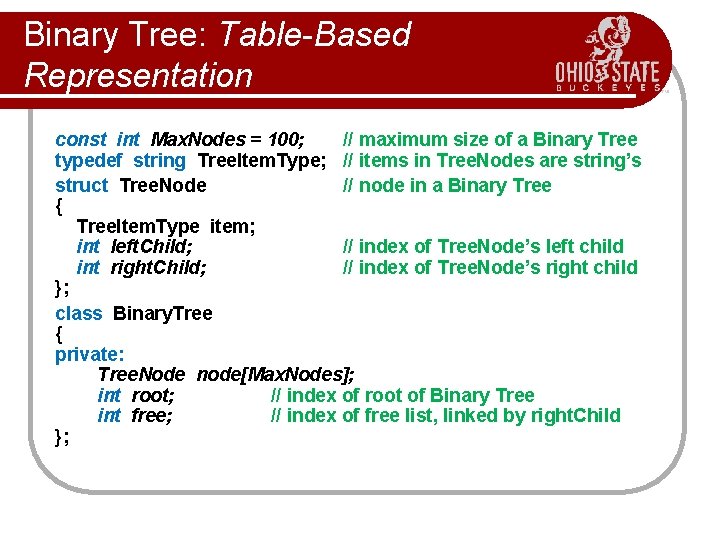 Binary Tree: Table-Based Representation

OHIO STATE BUCKEYES

const int MaxNodes = 100; // maximum size of a Binary Tree
typedef string TreeItemType; // items in TreeNodes are string's
struct TreeNode // node in a Binary Tree
{
TreeItemType item;
int leftChild; // index of TreeNode's left child
int rightChild; // index of TreeNode's right child
};
class BinaryTree
{
private:
TreeNode node[MaxNodes];
int root; // index of root of Binary Tree
int free; // index of free list, linked by rightChild
};